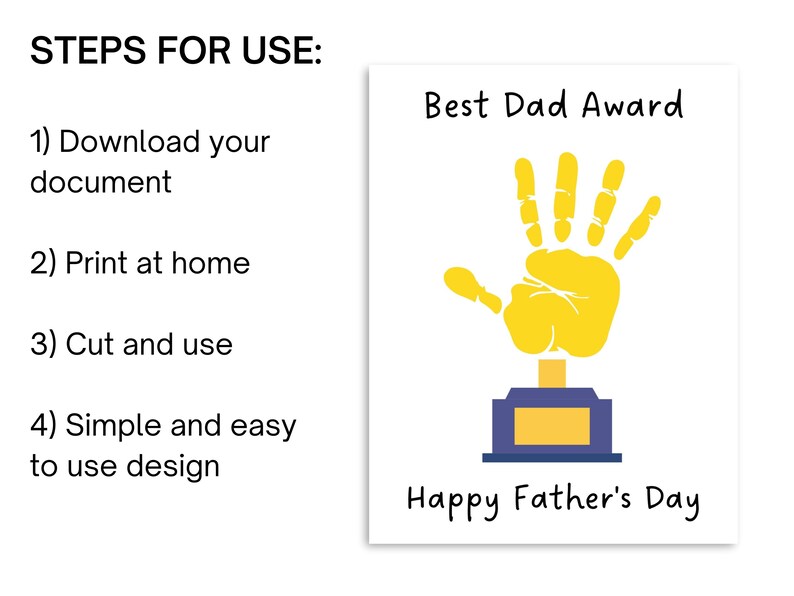 STEPS FOR USE:

1) Download your document

2) Print at home

3) Cut and use

4) Simple and easy to use design

Best Dad Award

Happy Father's Day